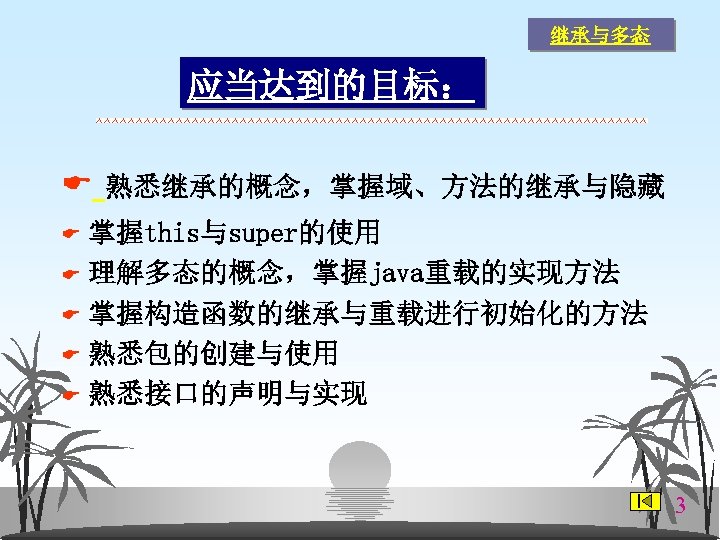 继承与多态

应当达到的目标：

熟悉继承的概念，掌握域、方法的继承与隐藏

掌握this与super的使用

理解多态的概念，掌握java重载的实现方法

掌握构造函数的继承与重载进行初始化的方法

熟悉包的创建与使用

熟悉接口的声明与实现

3